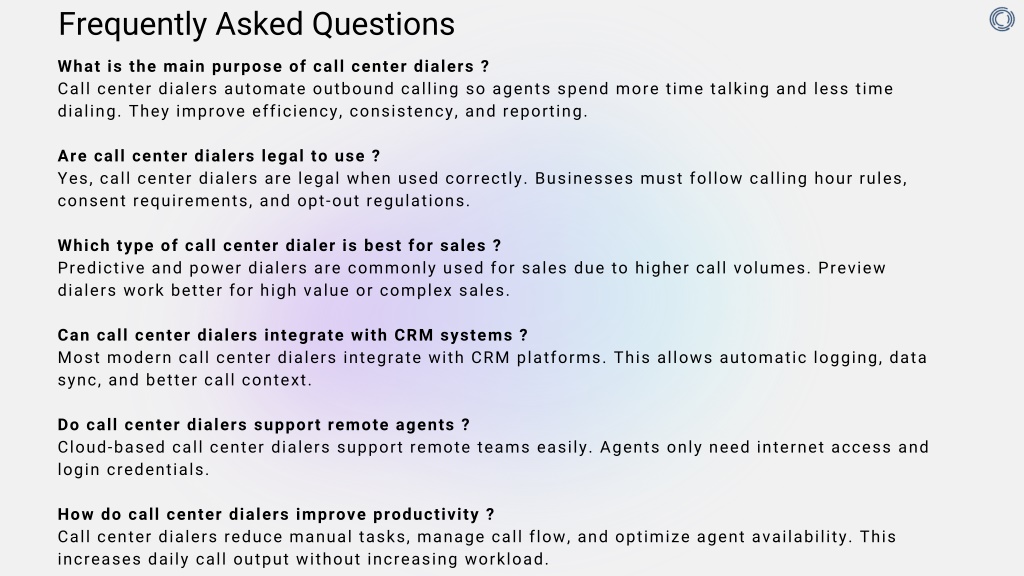 Frequently Asked Questions

What is the main purpose of call center dialers ?
Call center dialers automate outbound calling so agents spend more time talking and less time dialing. They improve efficiency, consistency, and reporting.

Are call center dialers legal to use ?
Yes, call center dialers are legal when used correctly. Businesses must follow calling hour rules, consent requirements, and opt-out regulations.

Which type of call center dialer is best for sales ?
Predictive and power dialers are commonly used for sales due to higher call volumes. Preview dialers work better for high value or complex sales.

Can call center dialers integrate with CRM systems ?
Most modern call center dialers integrate with CRM platforms. This allows automatic logging, data sync, and better call context.

Do call center dialers support remote agents ?
Cloud-based call center dialers support remote teams easily. Agents only need internet access and login credentials.

How do call center dialers improve productivity ?
Call center dialers reduce manual tasks, manage call flow, and optimize agent availability. This increases daily call output without increasing workload.